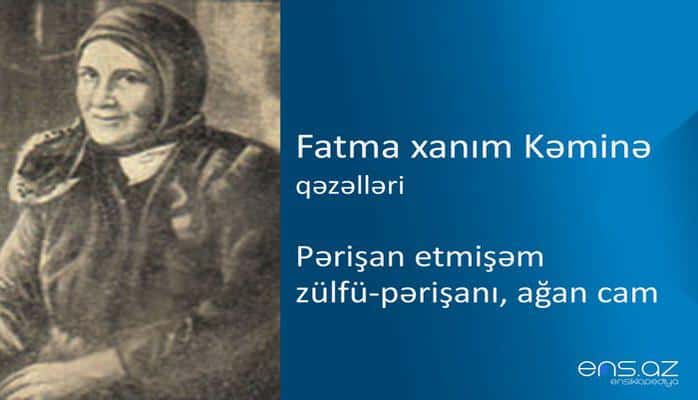 Fatma xanım Kəminə
qəzəlləri

Pərişan etmişəm zülfü-pərişanı, ağan cam

ens.az
ensiklopediya